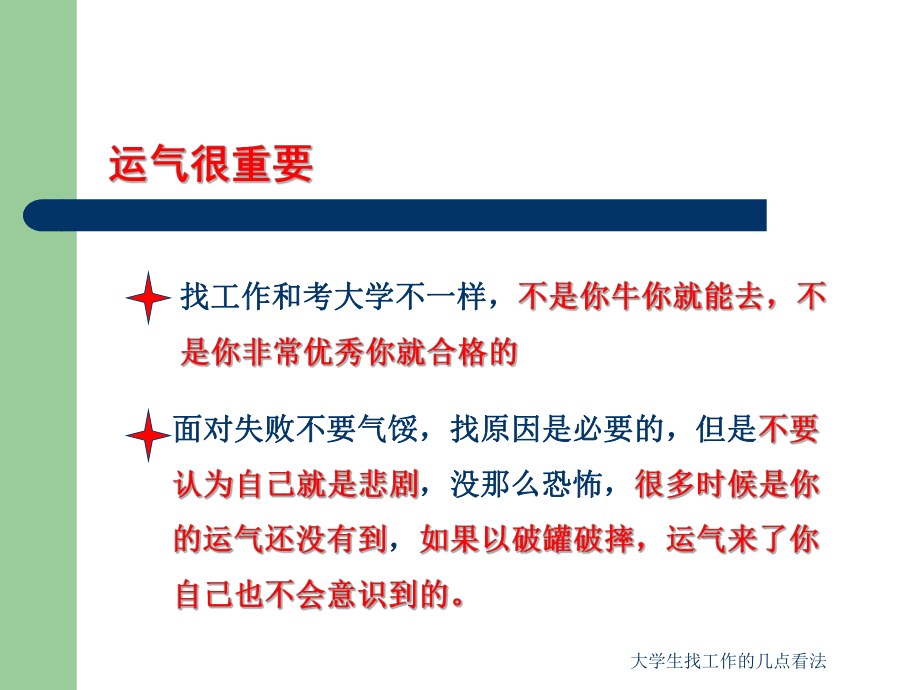 运气很重要

找工作和考大学不一样，不是你牛你就能去，不是你非常优秀你就合格的

面对失败不要气馁，找原因是必要的，但是不要认为自己就是悲剧，没那么恐怖，很多时候是你的运气还没有到，如果以破罐破摔，运气来了你自己也不会意识到的。

大学生找工作的几点看法